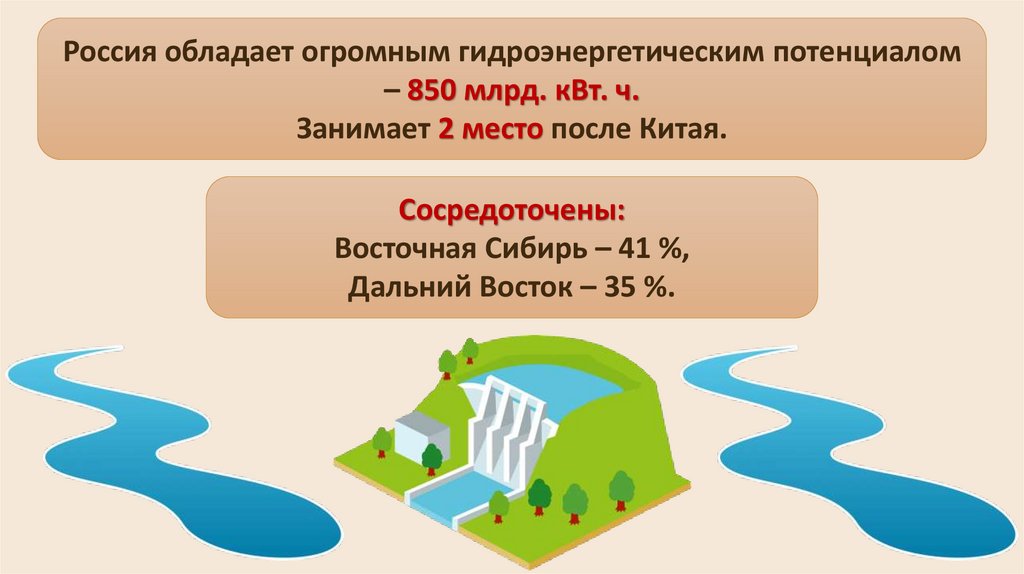 Россия обладает огромным гидроэнергетическим потенциалом – 850 млрд. кВт. ч.
Занимает 2 место после Китая.

Сосредоточены:
Восточная Сибирь – 41 %,
Дальний Восток – 35 %.